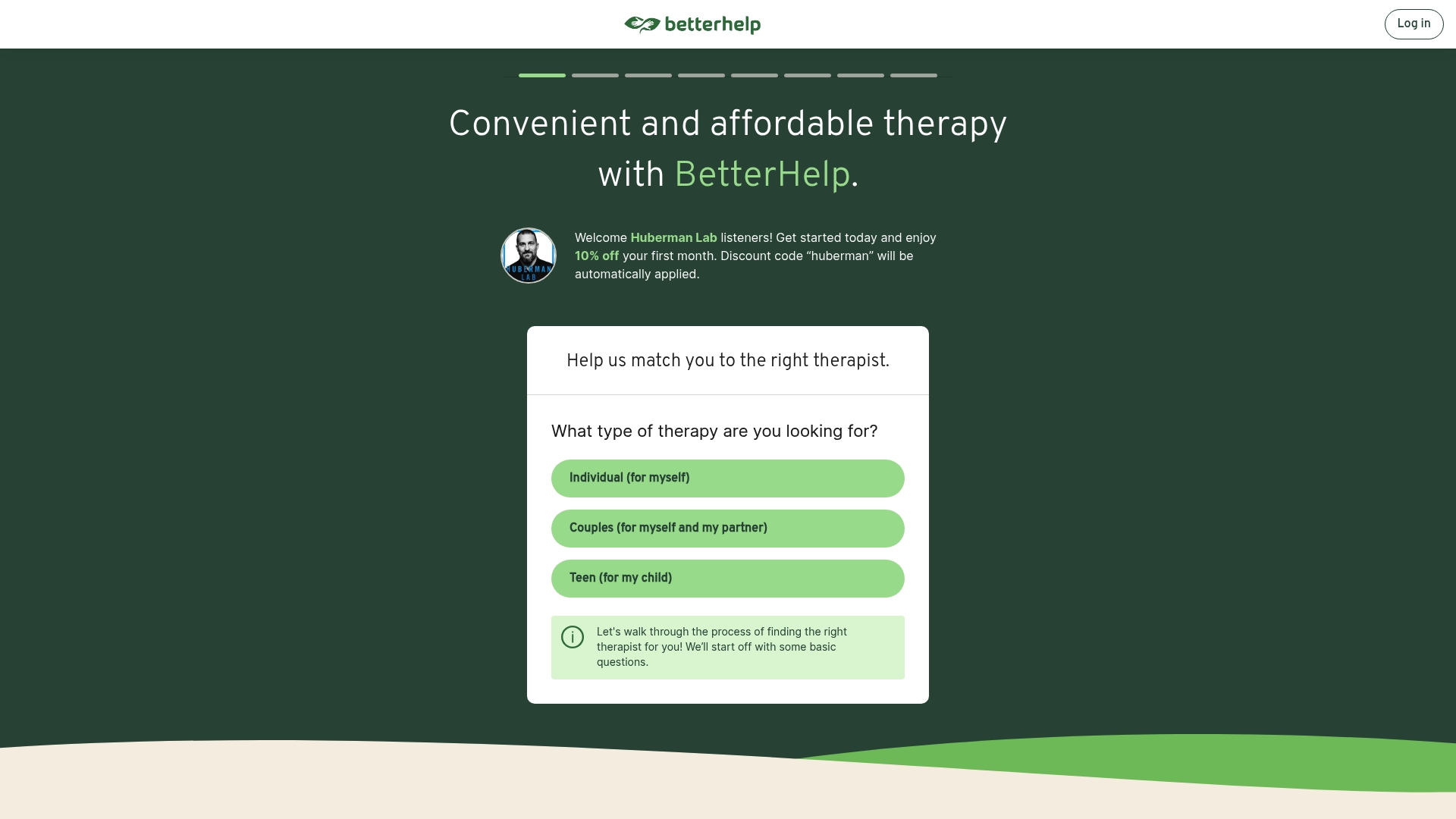 betterhelp

Log in

Convenient and affordable therapy with BetterHelp.

HUBERMAN LAB

Welcome Huberman Lab listeners! Get started today and enjoy 10% off your first month. Discount code “huberman” will be automatically applied.

Help us match you to the right therapist.

What type of therapy are you looking for?

Individual (for myself)

Couples (for myself and my partner)

Teen (for my child)

Let's walk through the process of finding the right therapist for you! We'll start off with some basic questions.